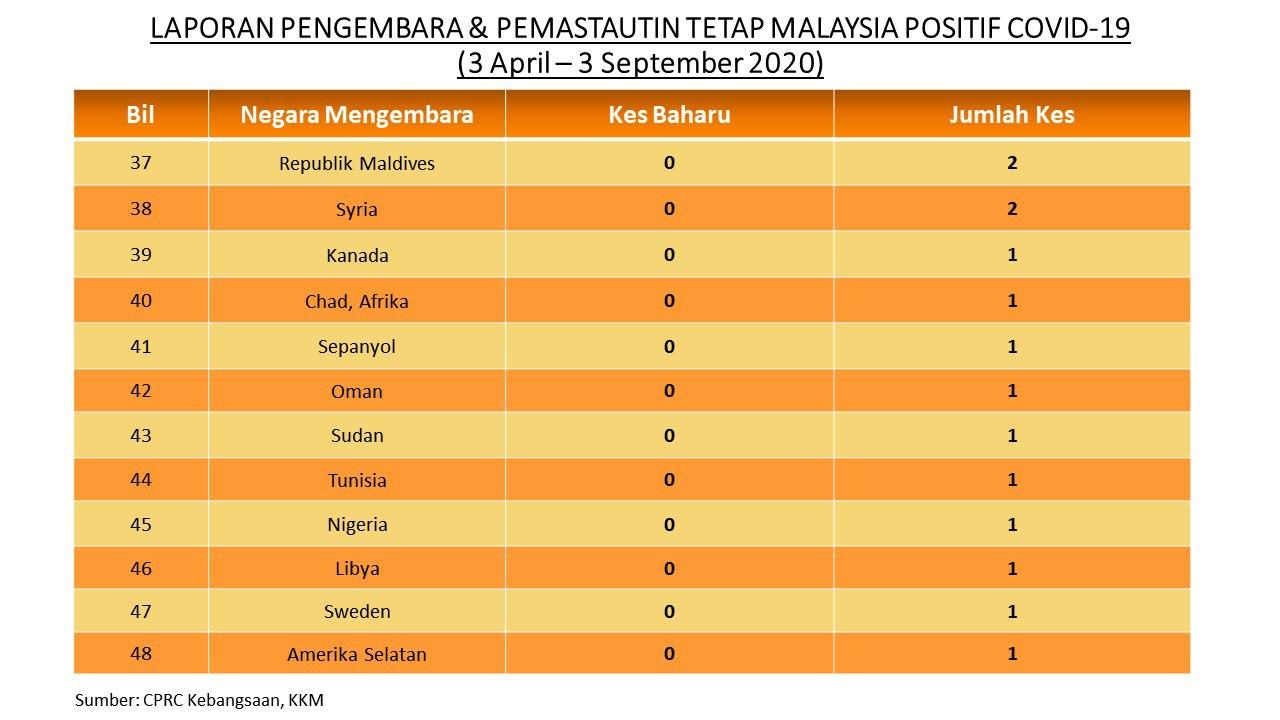 LAPORAN PENGEMBARA & PEMASTAUTIN TETAP MALAYSIA POSITIF COVID-19
(3 April – 3 September 2020)

| Bil | Negara Mengembara | Kes Baharu | Jumlah Kes |
|---|---|---|---|
| 37 | Republik Maldives | 0 | 2 |
| 38 | Syria | 0 | 2 |
| 39 | Kanada | 0 | 1 |
| 40 | Chad, Afrika | 0 | 1 |
| 41 | Sepanyol | 0 | 1 |
| 42 | Oman | 0 | 1 |
| 43 | Sudan | 0 | 1 |
| 44 | Tunisia | 0 | 1 |
| 45 | Nigeria | 0 | 1 |
| 46 | Libya | 0 | 1 |
| 47 | Sweden | 0 | 1 |
| 48 | Amerika Selatan | 0 | 1 |

Sumber: CPRC Kebangsaan, KKM